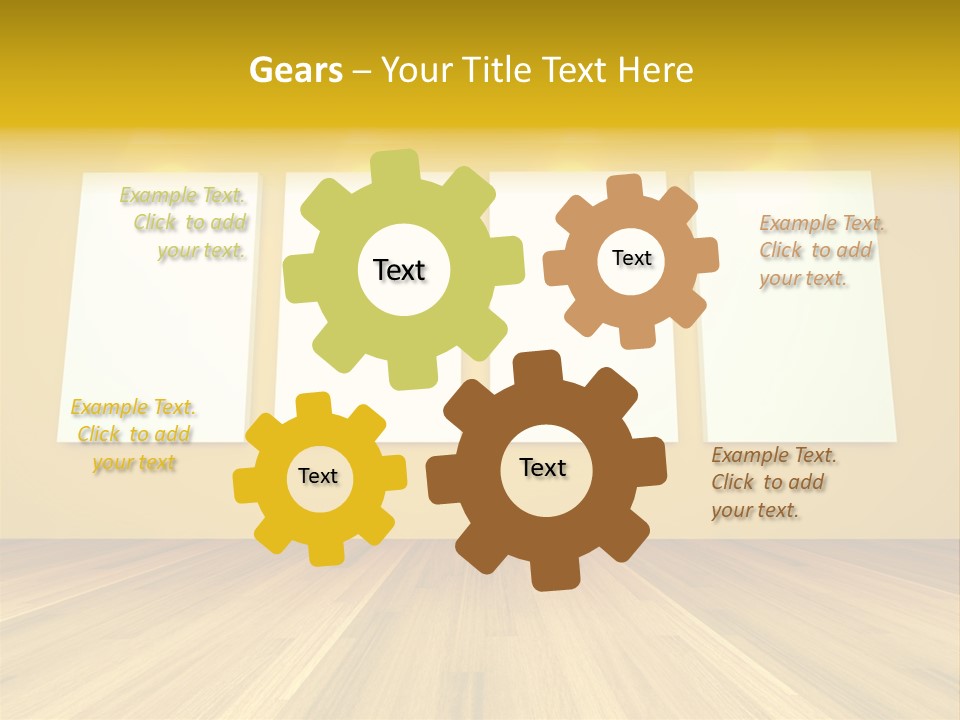 Gears – Your Title Text Here

Example Text. Click to add your text.

Text

Text

Example Text. Click to add your text.

Example Text. Click to add your text

Text

Text

Example Text. Click to add your text.